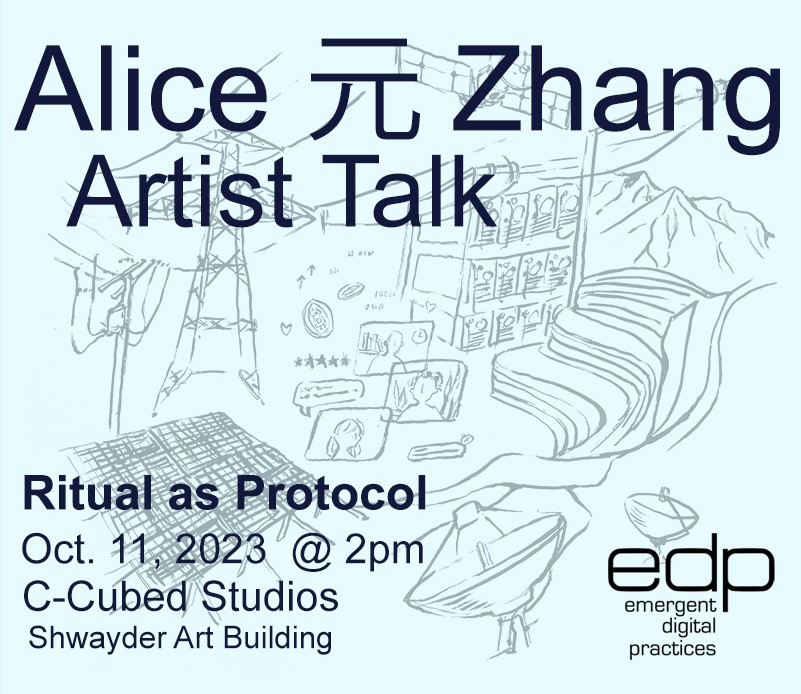 Alice 元 Zhang
Artist Talk

Ritual as Protocol
Oct. 11, 2023 @ 2pm
C-Cubed Studios
Shwayder Art Building

edp
emergent
digital
practices